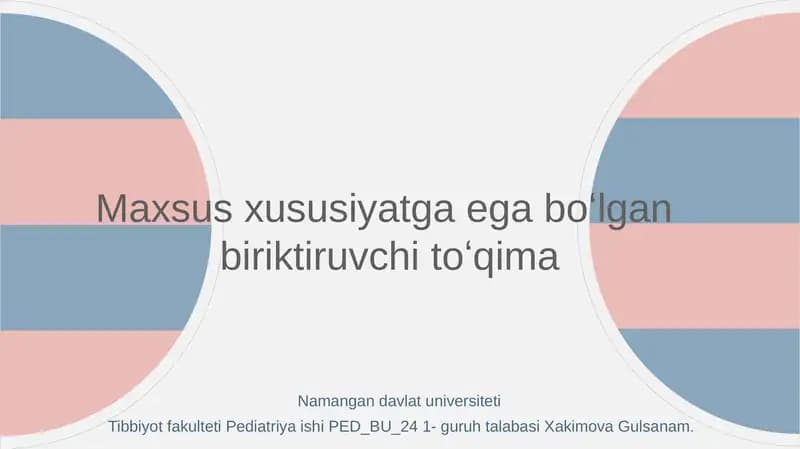 Maxsus xususiyatga ega bo‘lgan biriktiruvchi to‘qima

Namangan davlat universiteti
Tibbiyot fakulteti Pediatriya ishi PED_BU_24 1- guruh talabasi Xakimova Gulsanam.